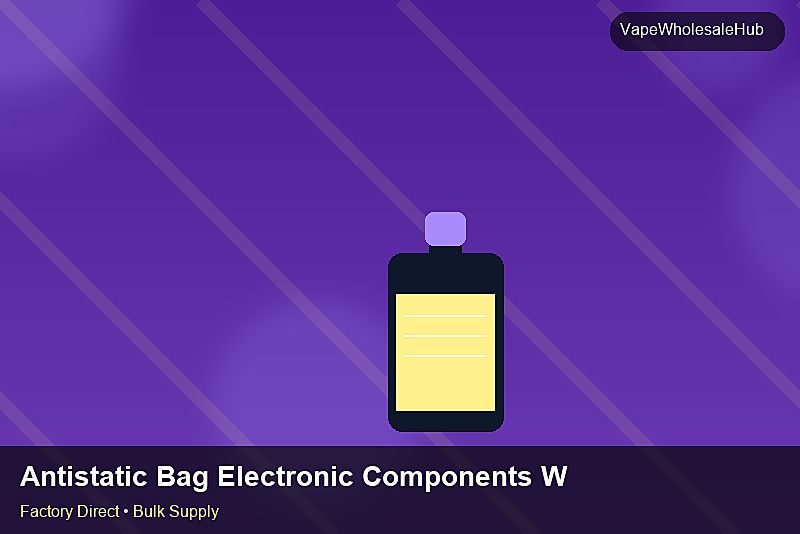 VapeWholesaleHub

Antistatic Bag Electronic Components W

Factory Direct • Bulk Supply